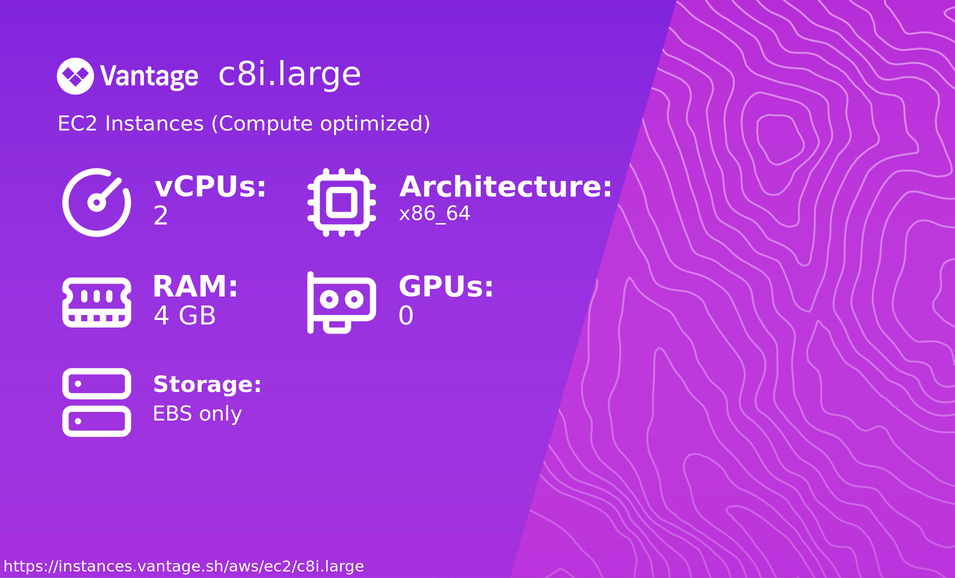 Vantage c8i.large

EC2 Instances (Compute optimized)

vCPUs:
2

Architecture:
x86_64

RAM:
4 GB

GPUs:
0

Storage:
EBS only

https://instances.vantage.sh/aws/ec2/c8i.large